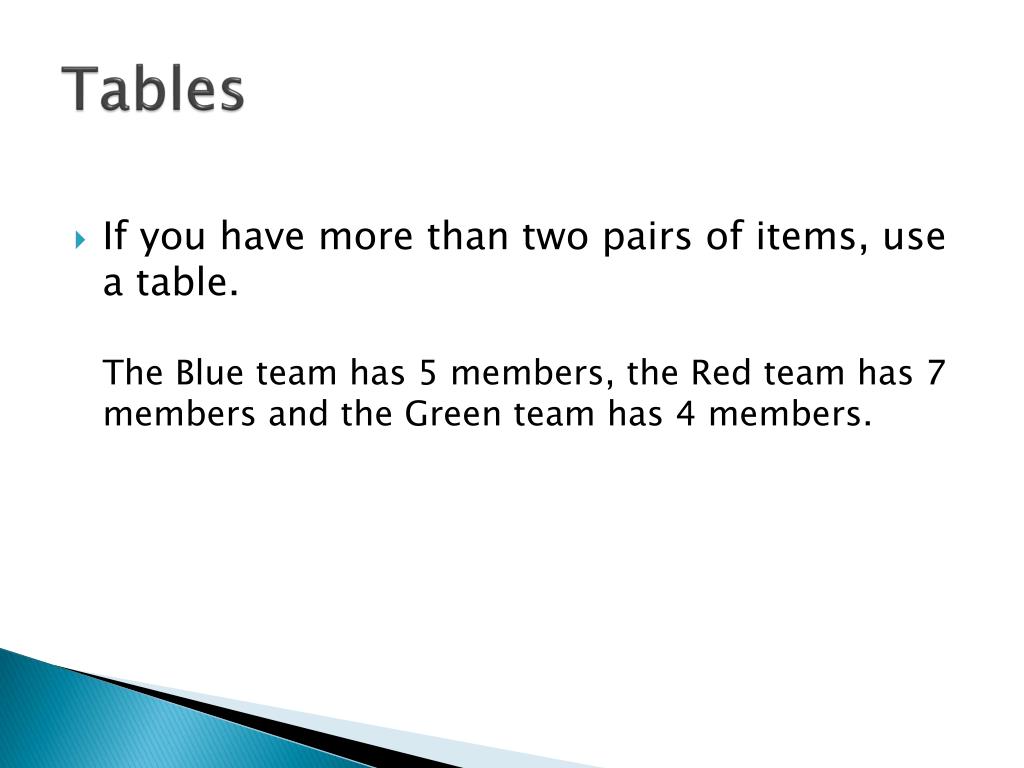 Tables

If you have more than two pairs of items, use a table.

The Blue team has 5 members, the Red team has 7 members and the Green team has 4 members.